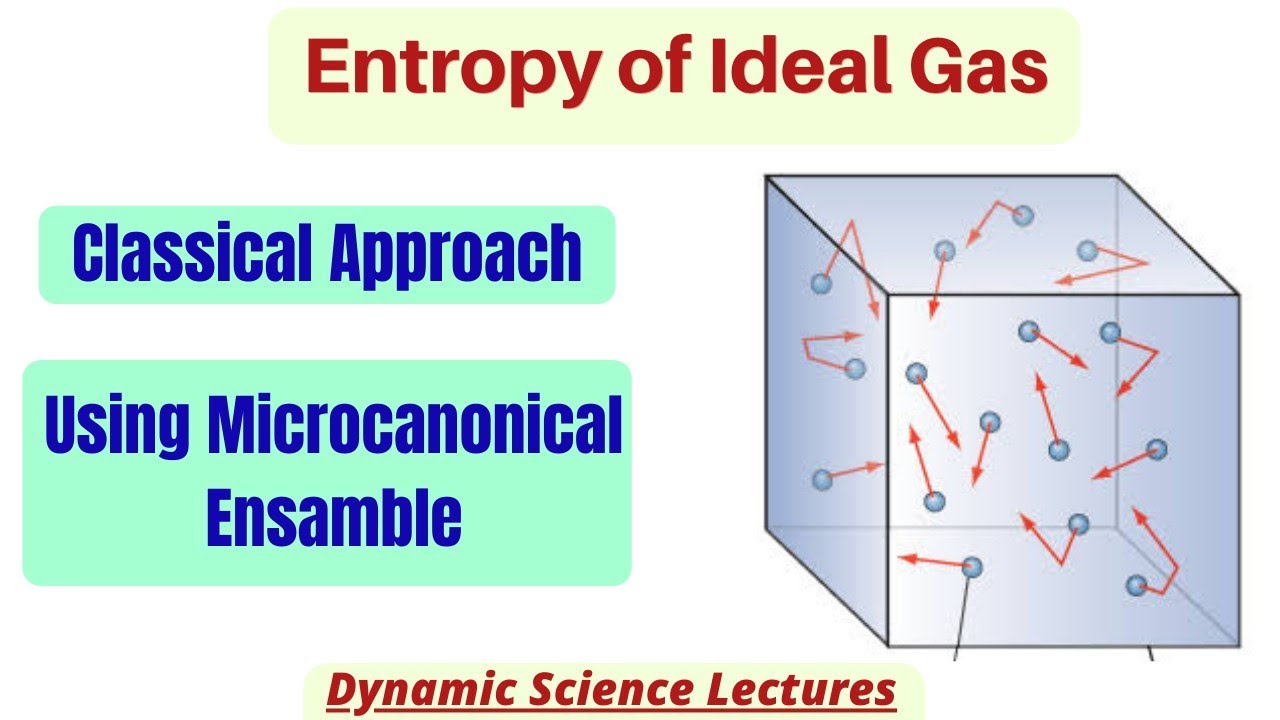 Entropy of Ideal Gas

Classical Approach

Using Microcanonical Ensamble

Dynamic Science Lectures